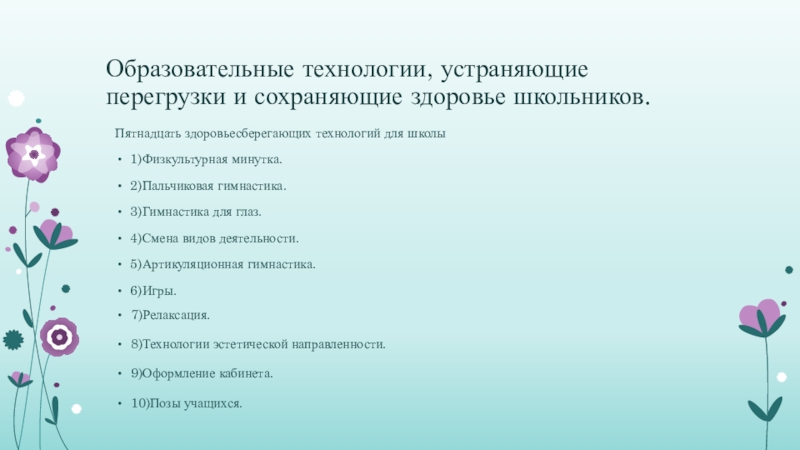 Образовательные технологии, устраняющие перегрузки и сохраняющие здоровье школьников.

Пятнадцать здоровьесберегающих технологий для школы

• 1)Физкультурная минутка.
• 2)Пальчиковая гимнастика.
• 3)Гимнастика для глаз.
• 4)Смена видов деятельности.
• 5)Артикуляционная гимнастика.
• 6)Игры.
• 7)Релаксация.
• 8)Технологии эстетической направленности.
• 9)Оформление кабинета.
• 10)Позы учащихся.